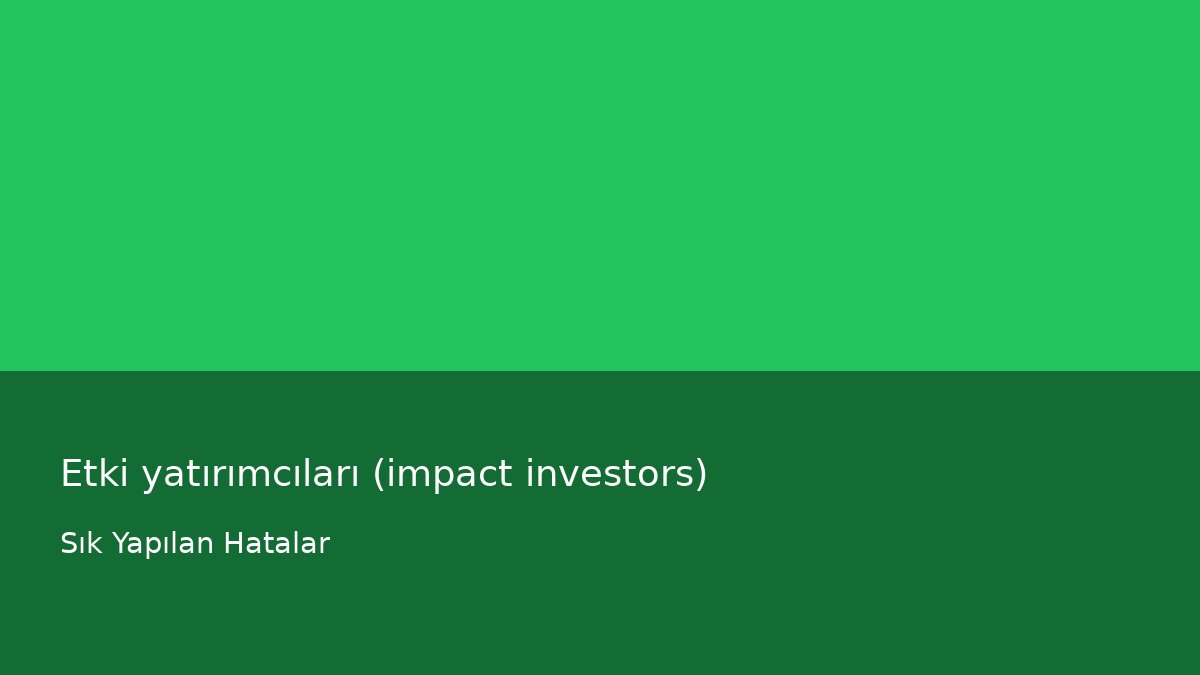 Etki yatırımcıları (impact investors)

Sık Yapılan Hatalar